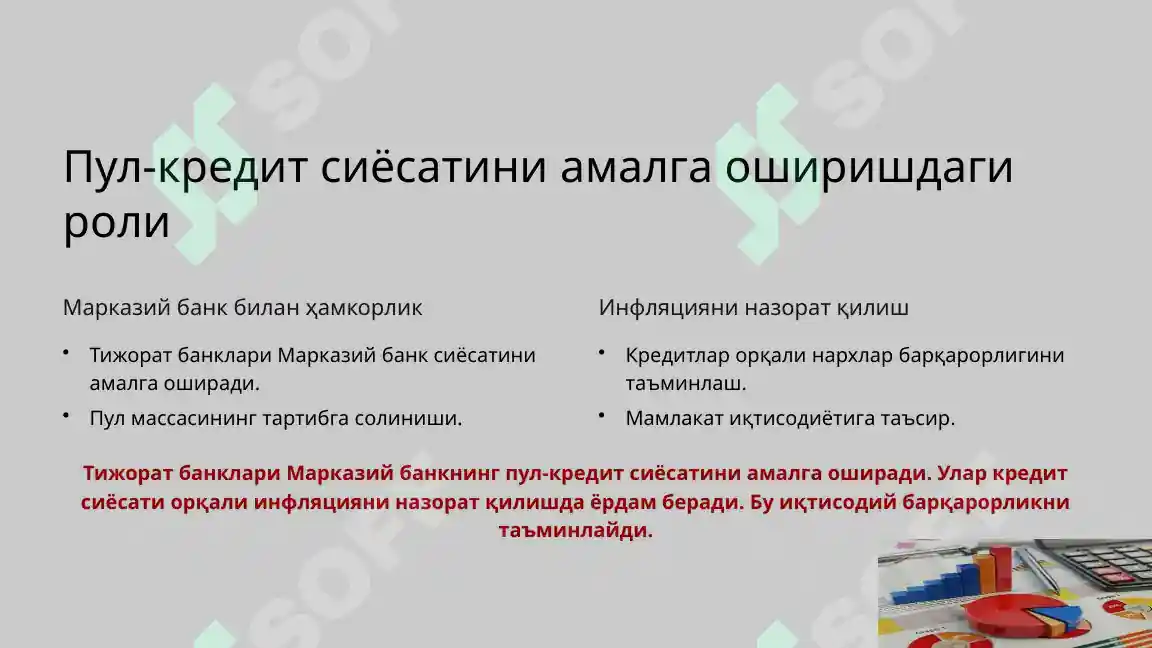 Пул-кредит сиёсатини амалга оширишдаги роли

Марказий банк билан ҳамкорлик

• Тижорат банклари Марказий банк сиёсатини амалга оширади.
• Пул массасининг тартибга солиниши.

Инфляцияни назорат қилиш

• Кредитлар орқали нархлар барқарорлигини таъминлаш.
• Мамлакат иқтисодиётига таъсир.

Тижорат банклари Марказий банкнинг пул-кредит сиёсатини амалга оширади. Улар кредит сиёсати орқали инфляцияни назорат қилишда ёрдам беради. Бу иқтисодий барқарорликни таъминлайди.